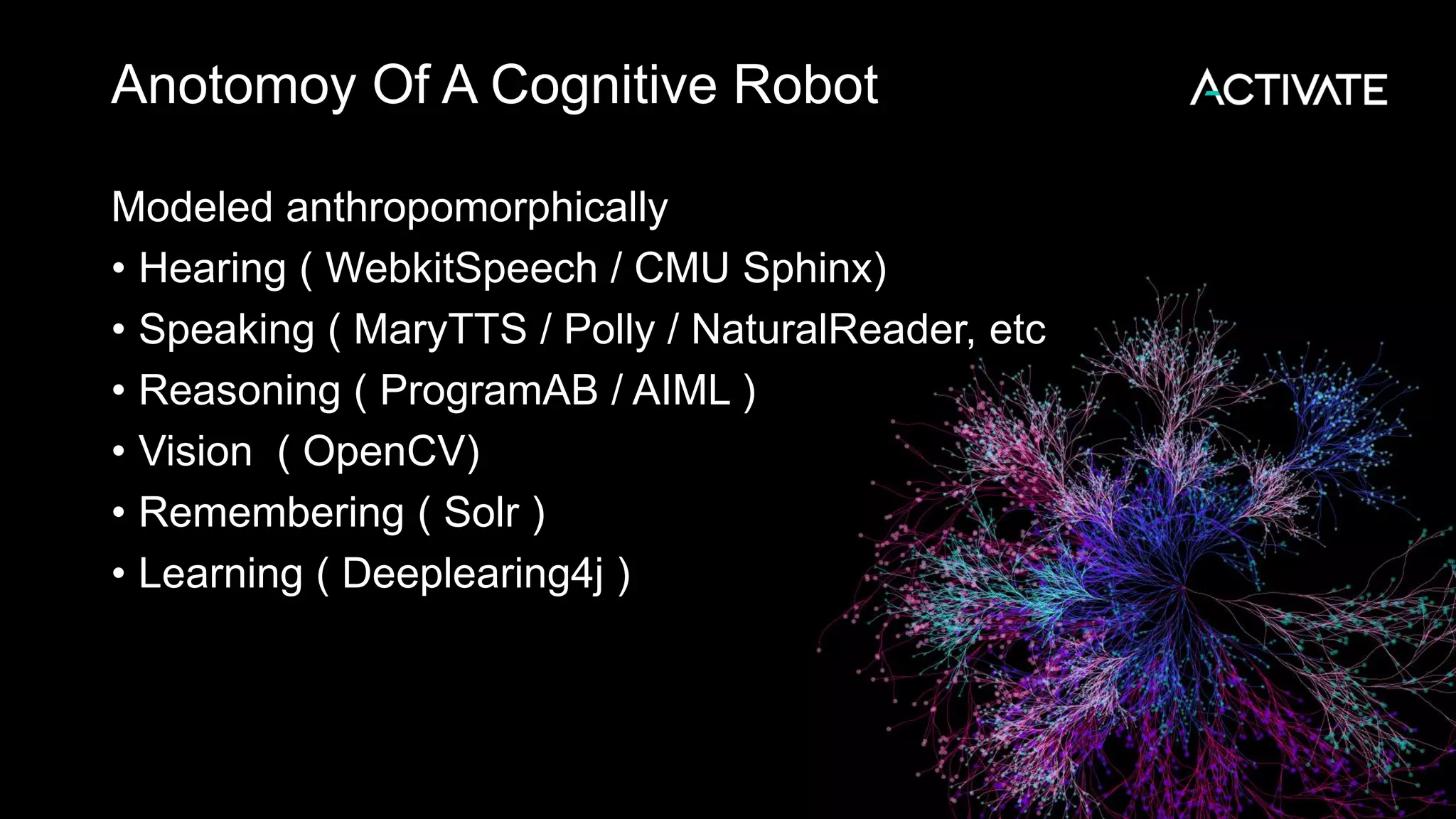 Anotomoy Of A Cognitive Robot

ACTIVATE

Modeled anthropomorphically

• Hearing ( WebkitSpeech / CMU Sphinx)
• Speaking ( MaryTTS / Polly / NaturalReader, etc
• Reasoning ( ProgramAB / AIML )
• Vision ( OpenCV)
• Remembering ( Solr )
• Learning ( Deeplearing4j )